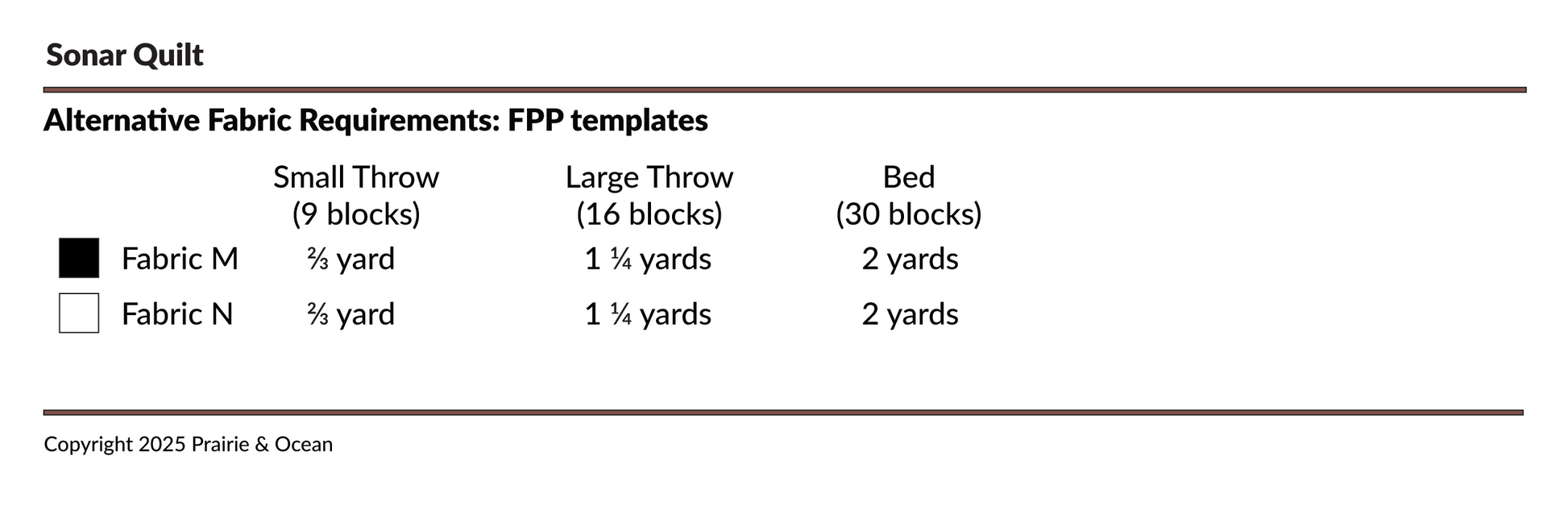 Sonar Quilt

Alternative Fabric Requirements: FPP templates

| | Small Throw (9 blocks) | Large Throw (16 blocks) | Bed (30 blocks) |
|---|---|---|---|
| Fabric M | ⅔ yard | 1 ¼ yards | 2 yards |
| Fabric N | ⅔ yard | 1 ¼ yards | 2 yards |

Copyright 2025 Prairie & Ocean